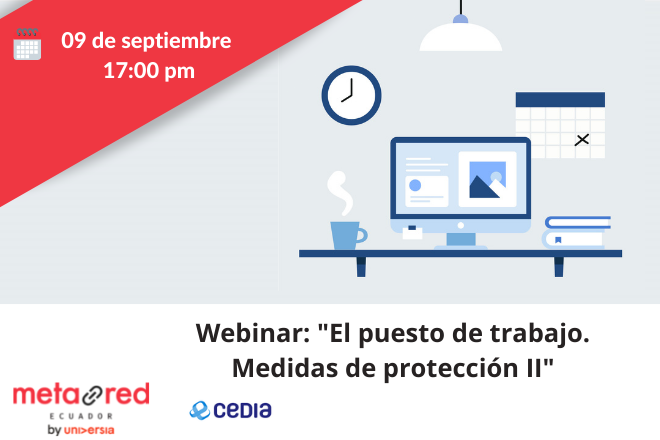 09 de septiembre
17:00 pm

Webinar: "El puesto de trabajo. Medidas de protección II"

metared
ECUADOR
by universia

cedia